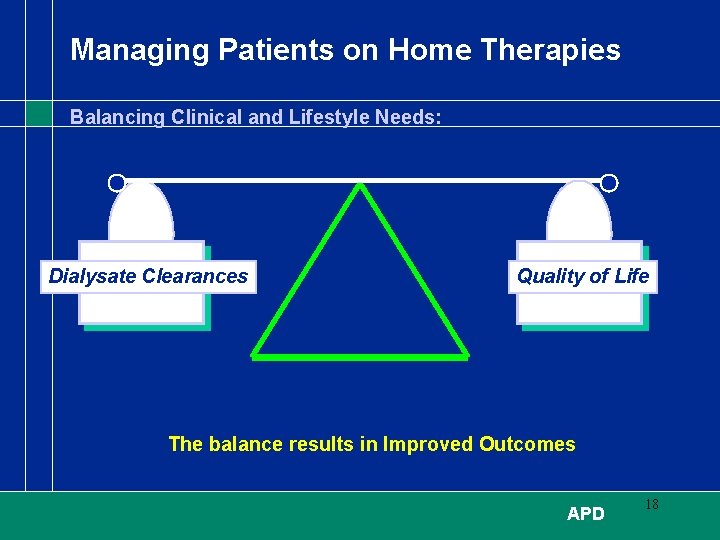 Managing Patients on Home Therapies

Balancing Clinical and Lifestyle Needs:

Dialysate Clearances

Quality of Life

The balance results in Improved Outcomes

APD

18